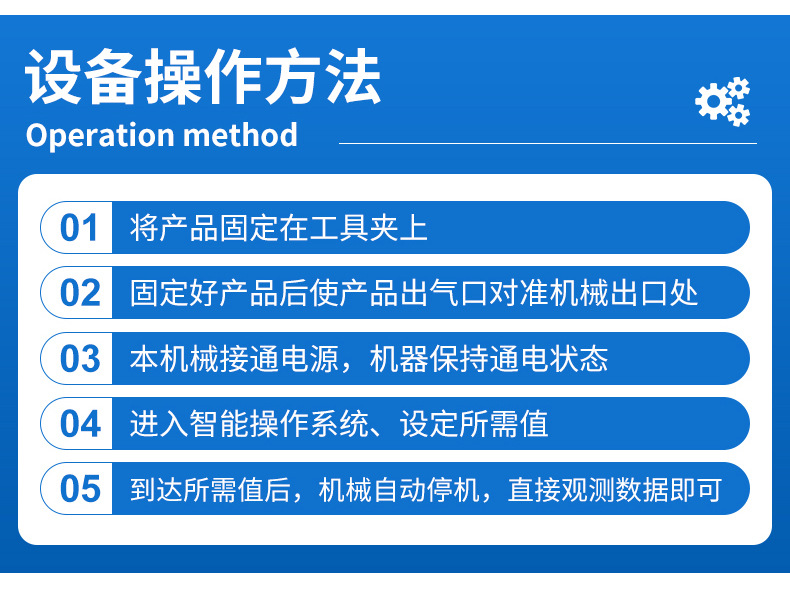 设备操作方法
Operation method

01 将产品固定在工具夹上

02 固定好产品后使产品出气口对准机械出口处

03 本机械接通电源，机器保持通电状态

04 进入智能操作系统、设定所需值

05 到达所需值后，机械自动停机，直接观测数据即可